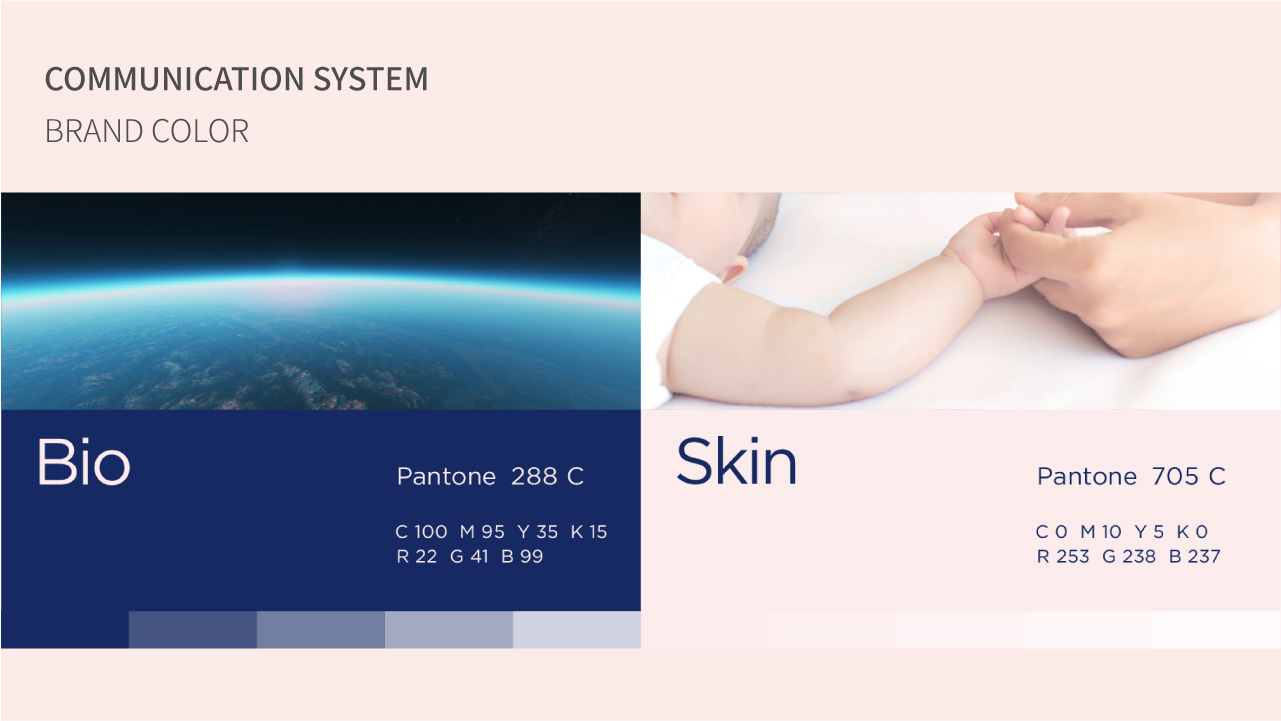 COMMUNICATION SYSTEM
BRAND COLOR

Bio

Pantone 288 C

C 100 M 95 Y 35 K 15
R 22 G 41 B 99

Skin

Pantone 705 C

C 0 M 10 Y 5 K 0
R 253 G 238 B 237